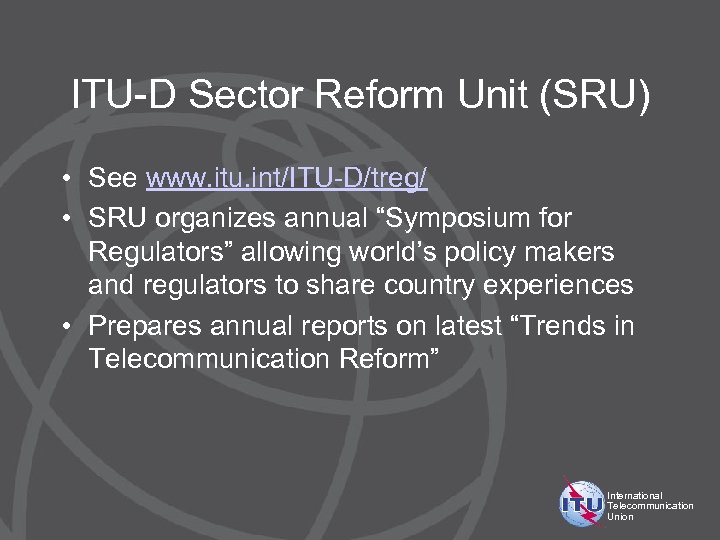 ITU-D Sector Reform Unit (SRU)

• See www.itu.int/ITU-D/treg/
• SRU organizes annual “Symposium for Regulators” allowing world’s policy makers and regulators to share country experiences
• Prepares annual reports on latest “Trends in Telecommunication Reform”

ITU
International Telecommunication Union